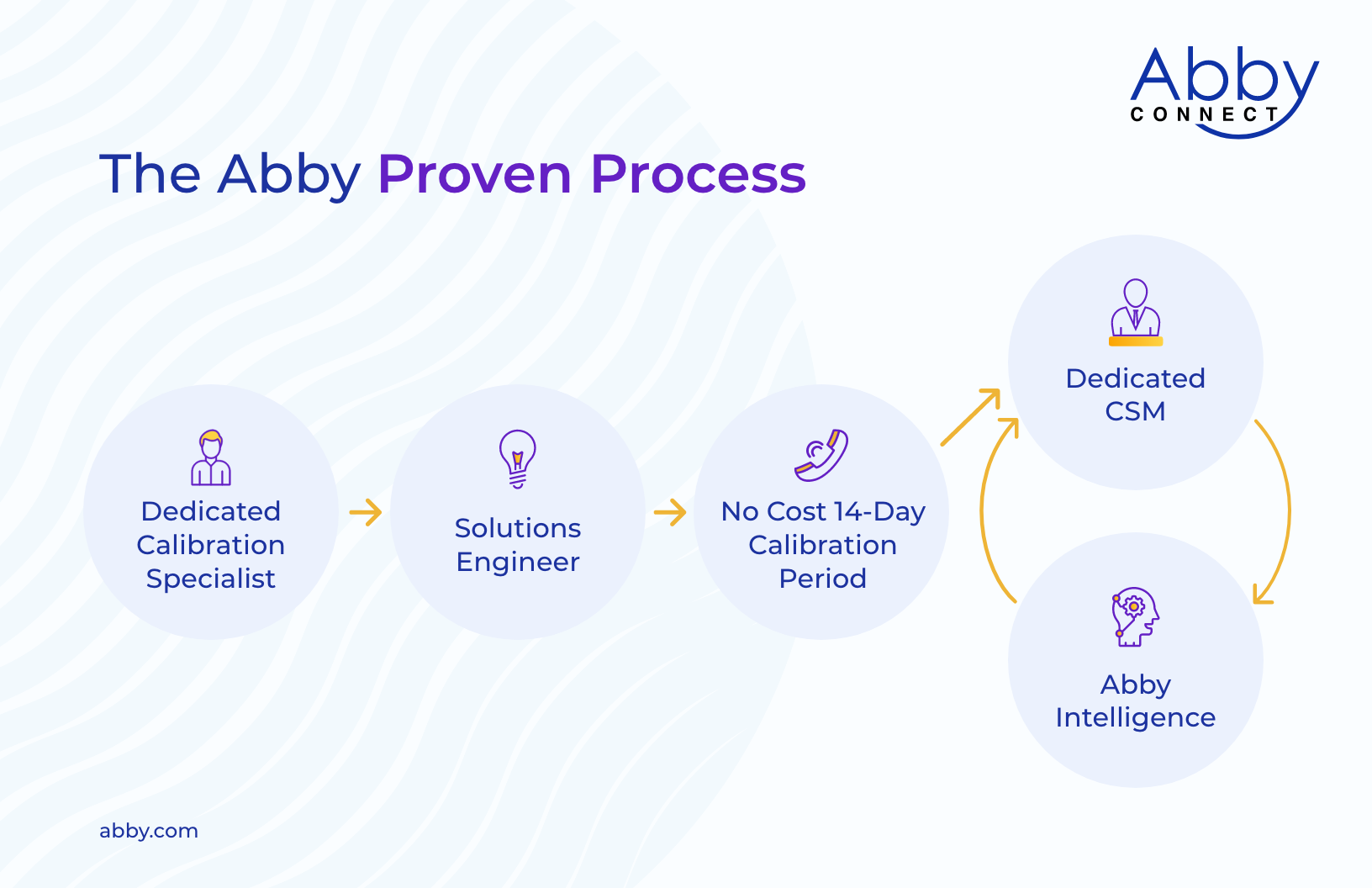 Abby CONNECT

The Abby Proven Process

Dedicated Calibration Specialist

Solutions Engineer

No Cost 14-Day Calibration Period

Dedicated CSM

Abby Intelligence

abby.com